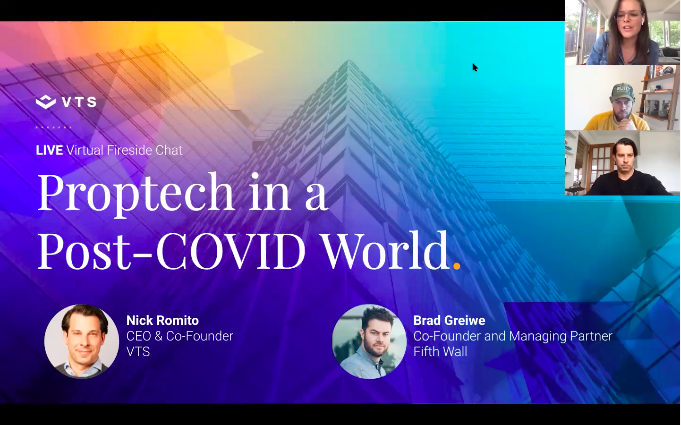 VTS

LIVE Virtual Fireside Chat

Proptech in a Post-COVID World.

Nick Romito
CEO & Co-Founder
VTS

Brad Greiwe
Co-Founder and Managing Partner
Fifth Wall